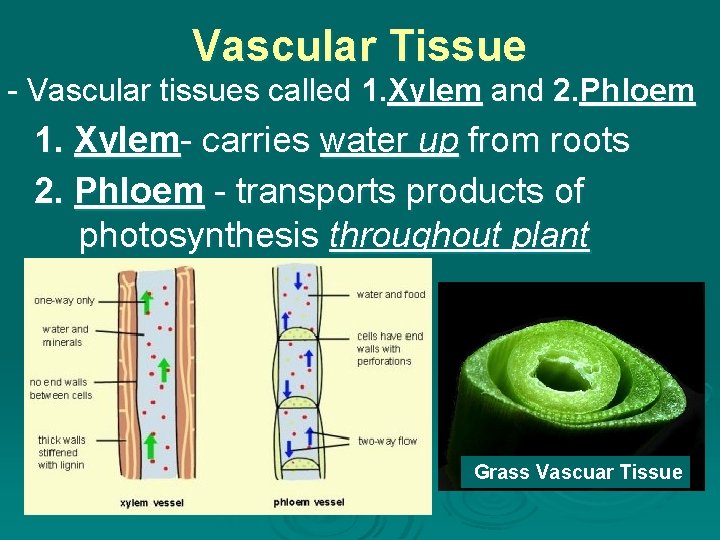 Vascular Tissue

- Vascular tissues called 1.Xylem and 2.Phloem

1. Xylem- carries water up from roots

2. Phloem - transports products of photosynthesis throughout plant

one-way only

water and minerals

no end walls between cells

thick walls stiffened with lignin

xylem vessel

water and food

cells have end walls with perforations

two-way flow

phloem vessel

Grass Vascuar Tissue